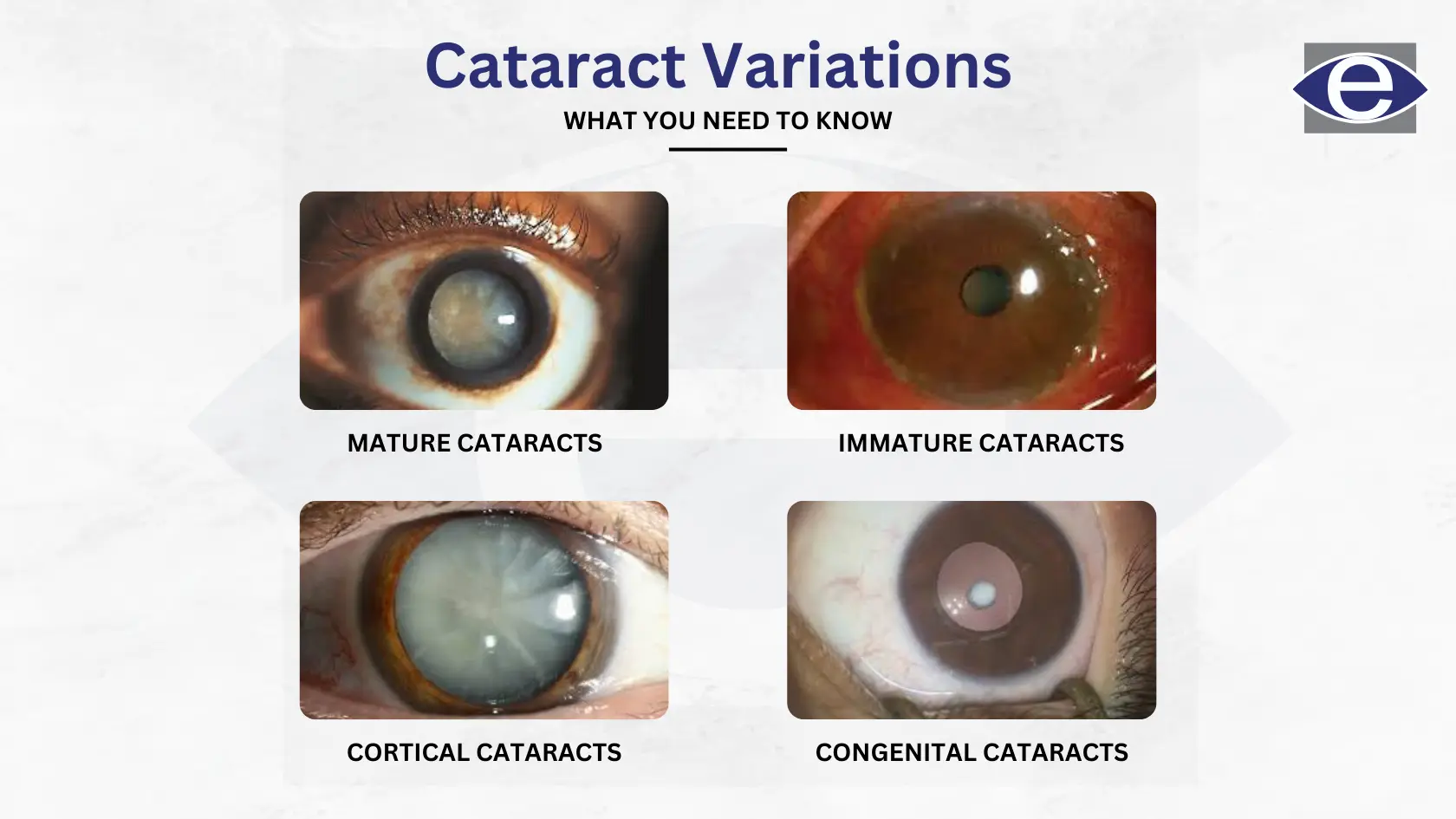 Cataract Variations
WHAT YOU NEED TO KNOW

e

MATURE CATARACTS

IMMATURE CATARACTS

CORTICAL CATARACTS

CONGENITAL CATARACTS